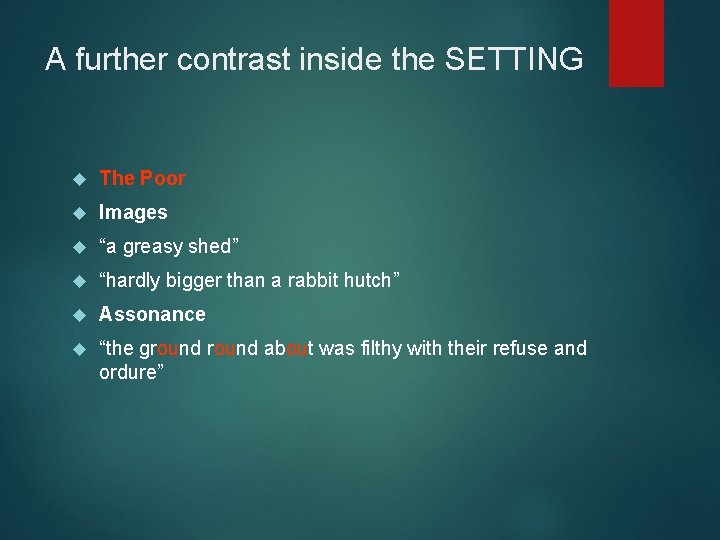 A further contrast inside the SETTING

The Poor

Images

“a greasy shed”

“hardly bigger than a rabbit hutch”

Assonance

“the ground round about was filthy with their refuse and ordure”